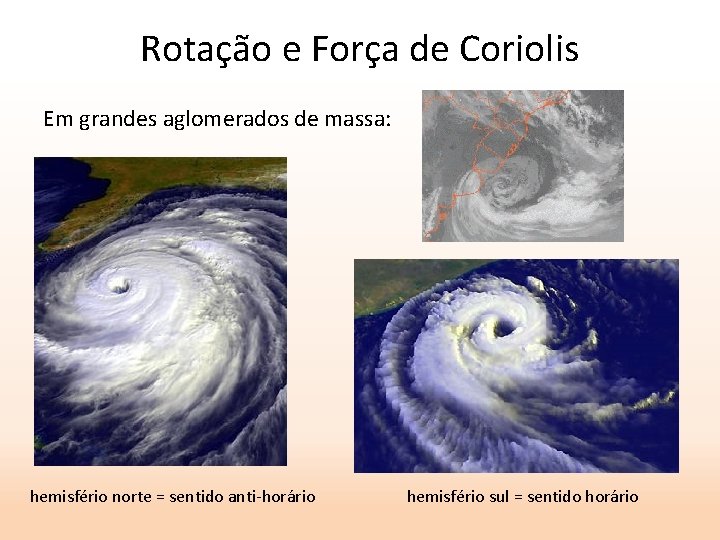 Rotação e Força de Coriolis

Em grandes aglomerados de massa:

hemisfério norte = sentido anti-horário

hemisfério sul = sentido horário